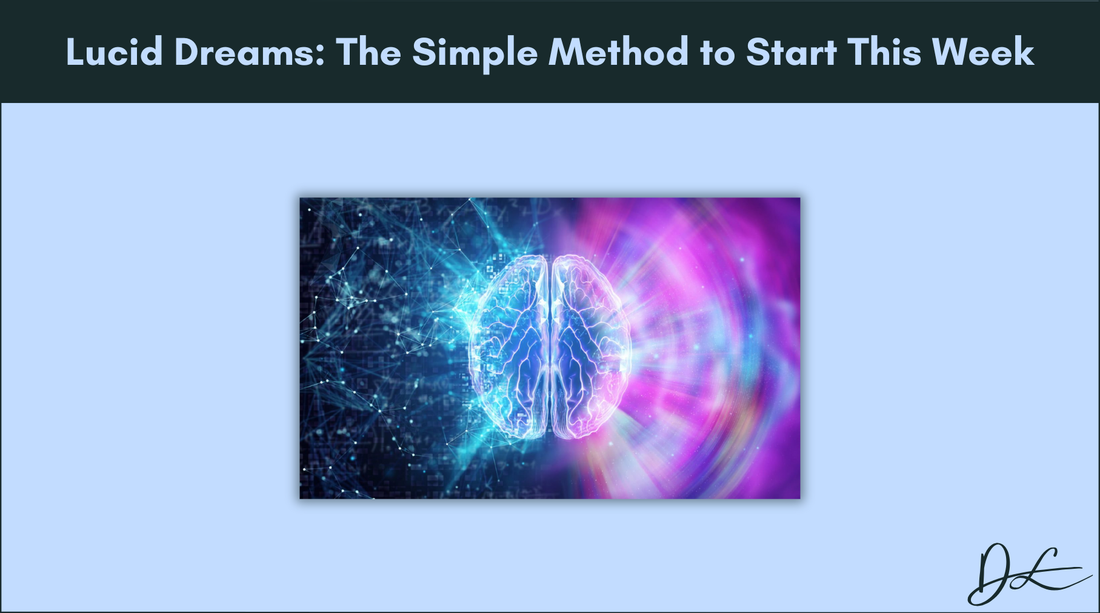 Lucid Dreams: The Simple Method to Start This Week

DL